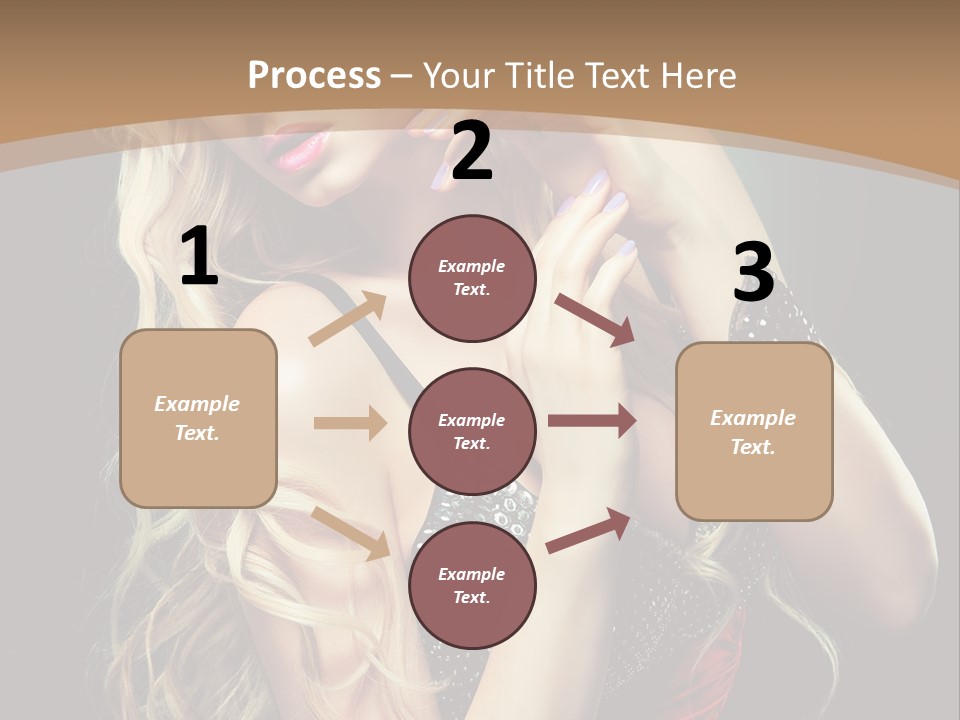 Process – Your Title Text Here

1

Example Text.

2

Example Text.

Example Text.

Example Text.

3

Example Text.